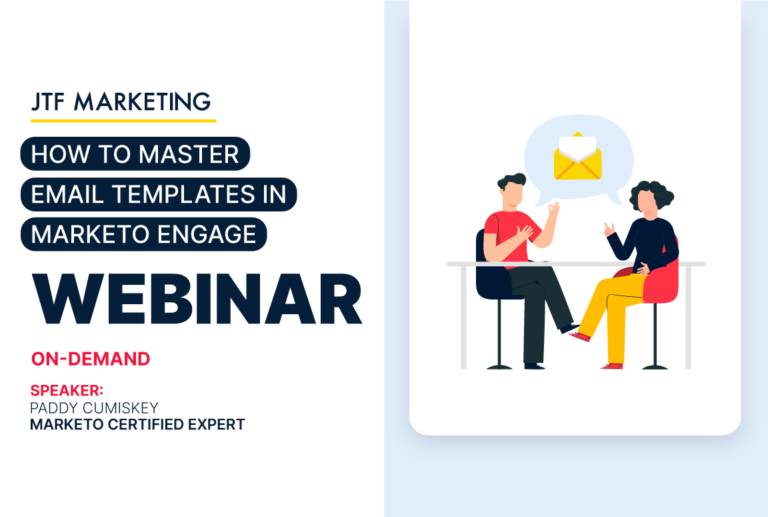 JTF MARKETING

HOW TO MASTER EMAIL TEMPLATES IN MARKETO ENGAGE

WEBINAR

ON-DEMAND

SPEAKER:
PADDY CUMISKEY
MARKETO CERTIFIED EXPERT